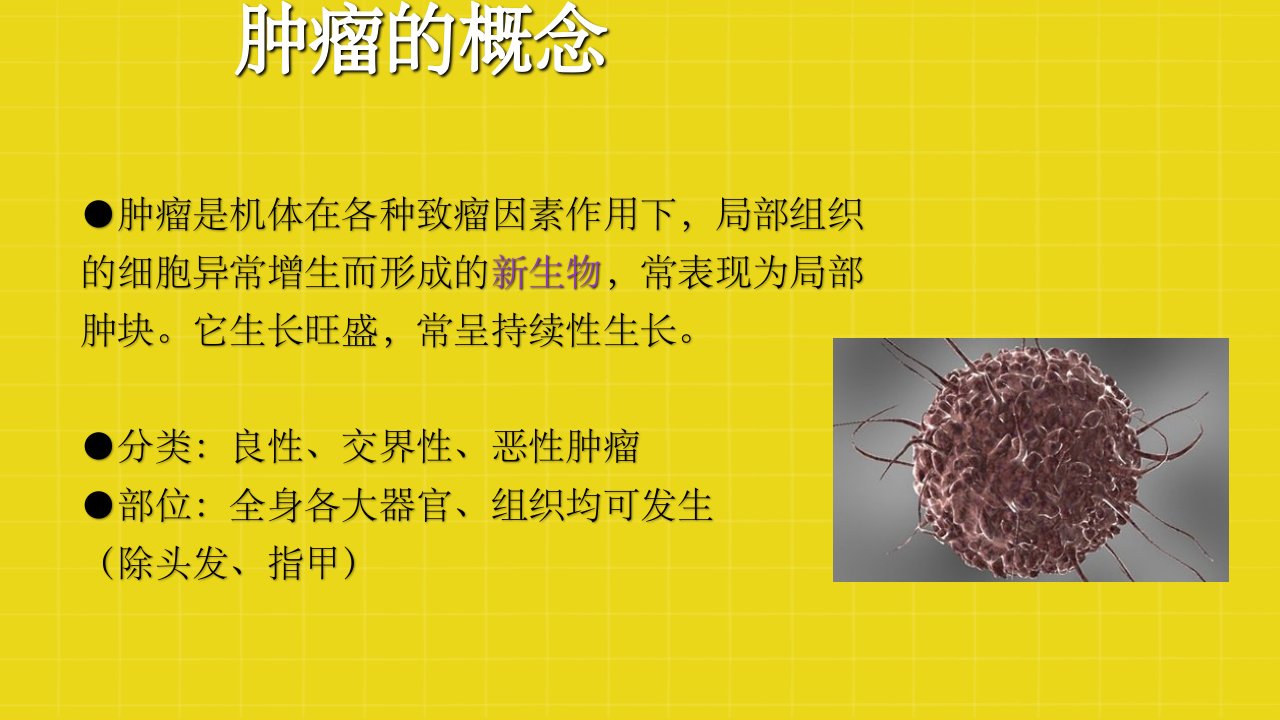 肿瘤的概念

●肿瘤是机体在各种致瘤因素作用下，局部组织的细胞异常增生而形成的新生物，常表现为局部肿块。它生长旺盛，常呈持续性生长。

●分类：良性、交界性、恶性肿瘤
●部位：全身各大器官、组织均可发生（除头发、指甲）